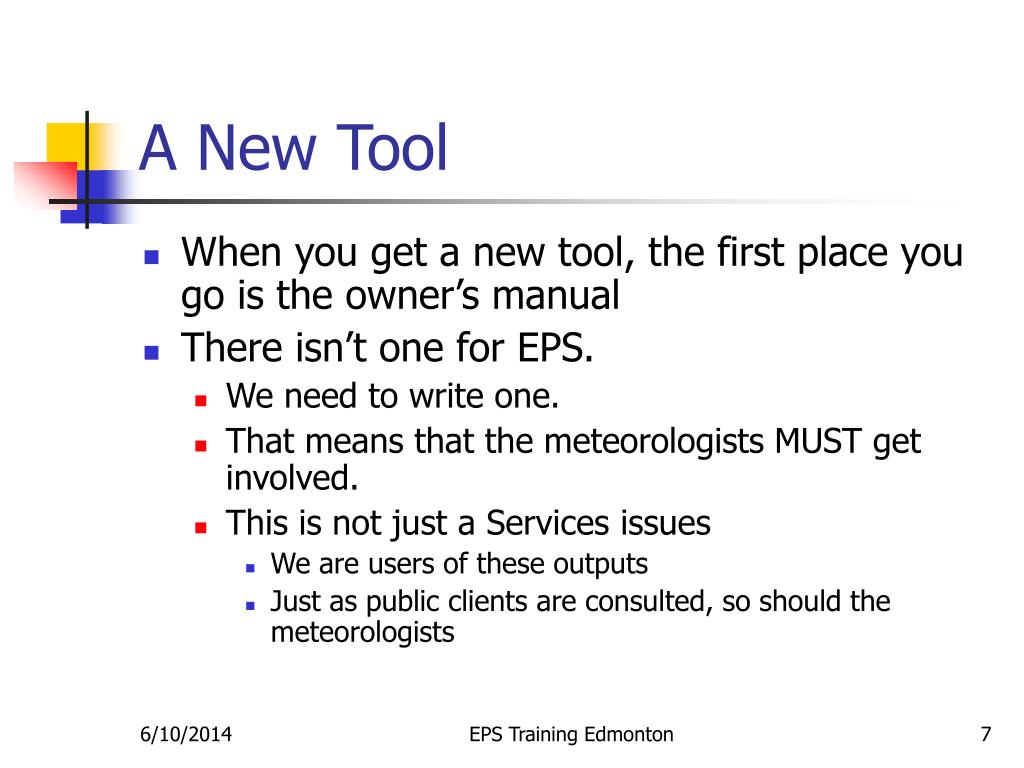 A New Tool

- When you get a new tool, the first place you go is the owner’s manual
- There isn’t one for EPS.
  - We need to write one.
  - That means that the meteorologists MUST get involved.
  - This is not just a Services issues
    - We are users of these outputs
    - Just as public clients are consulted, so should the meteorologists

6/10/2014
EPS Training Edmonton
7